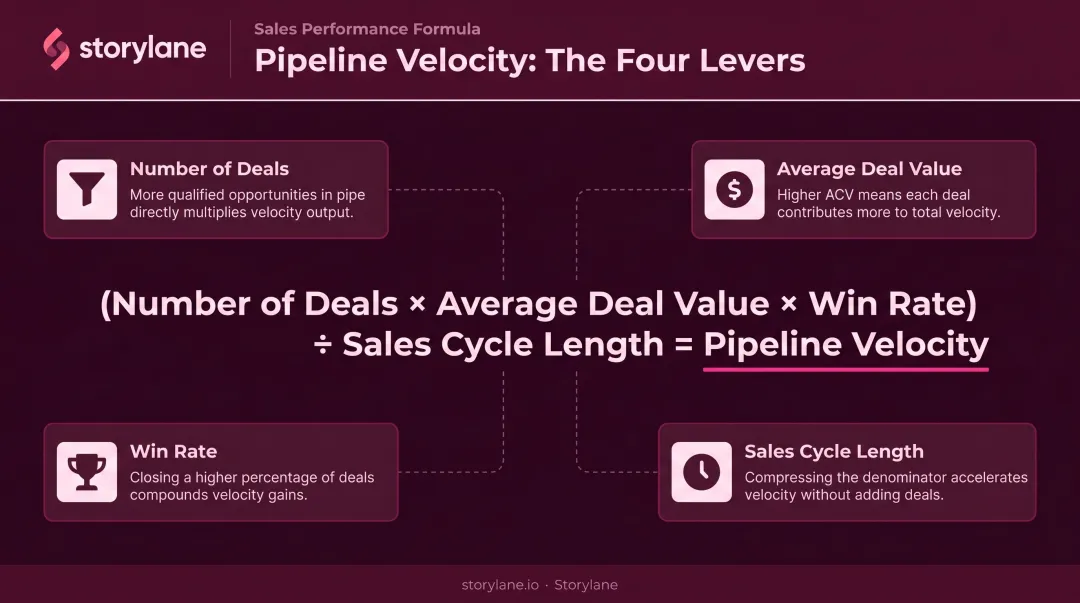 storylane

Sales Performance Formula

Pipeline Velocity: The Four Levers

Number of Deals
More qualified opportunities in pipe directly multiplies velocity output.

Average Deal Value
Higher ACV means each deal contributes more to total velocity.

(Number of Deals × Average Deal Value × Win Rate) ÷ Sales Cycle Length = Pipeline Velocity

Win Rate
Closing a higher percentage of deals compounds velocity gains.

Sales Cycle Length
Compressing the denominator accelerates velocity without adding deals.

storylane.io · Storylane